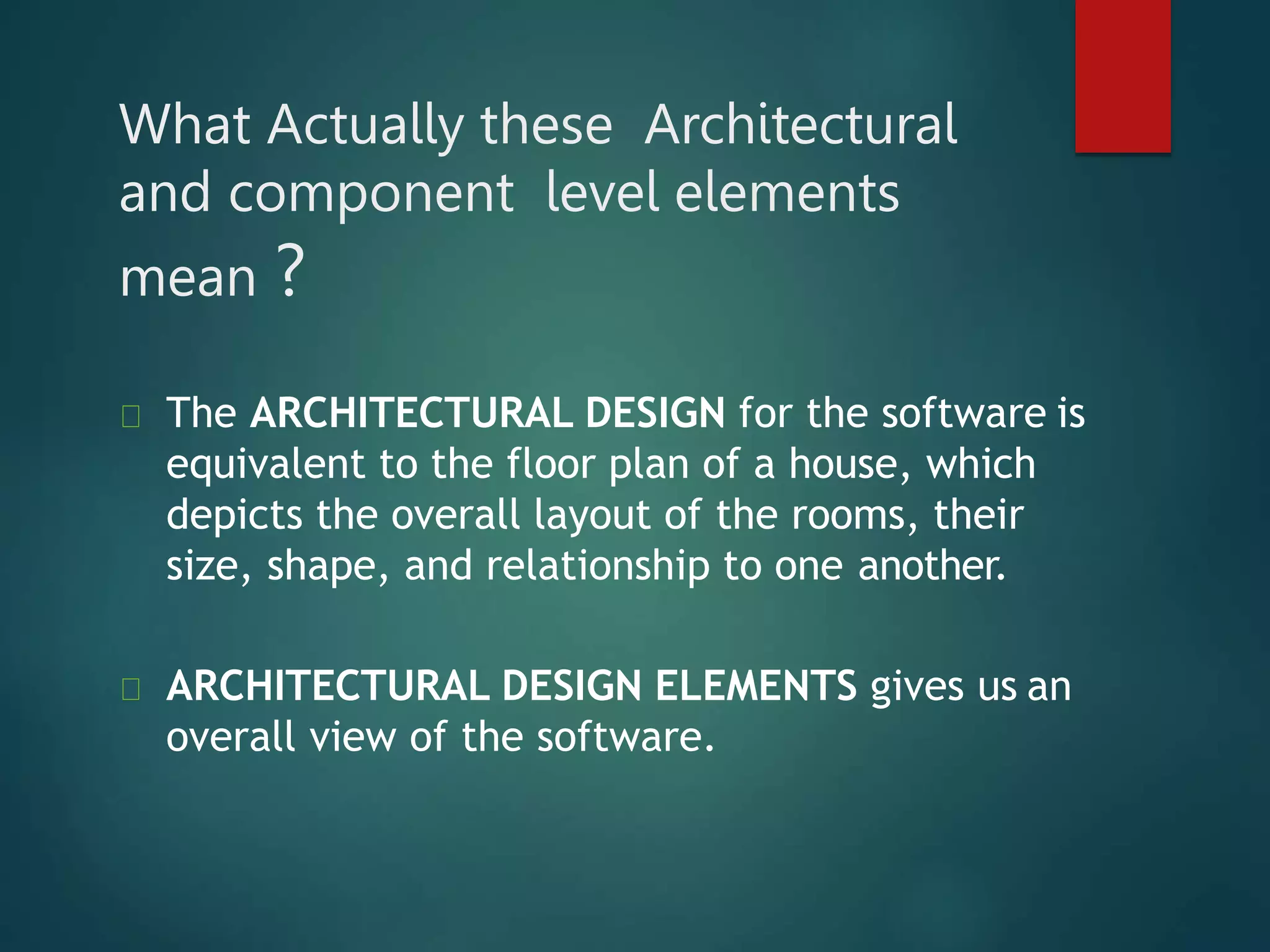 What Actually these Architectural and component level elements mean ?

The ARCHITECTURAL DESIGN for the software is equivalent to the floor plan of a house, which depicts the overall layout of the rooms, their size, shape, and relationship to one another.

ARCHITECTURAL DESIGN ELEMENTS gives us an overall view of the software.